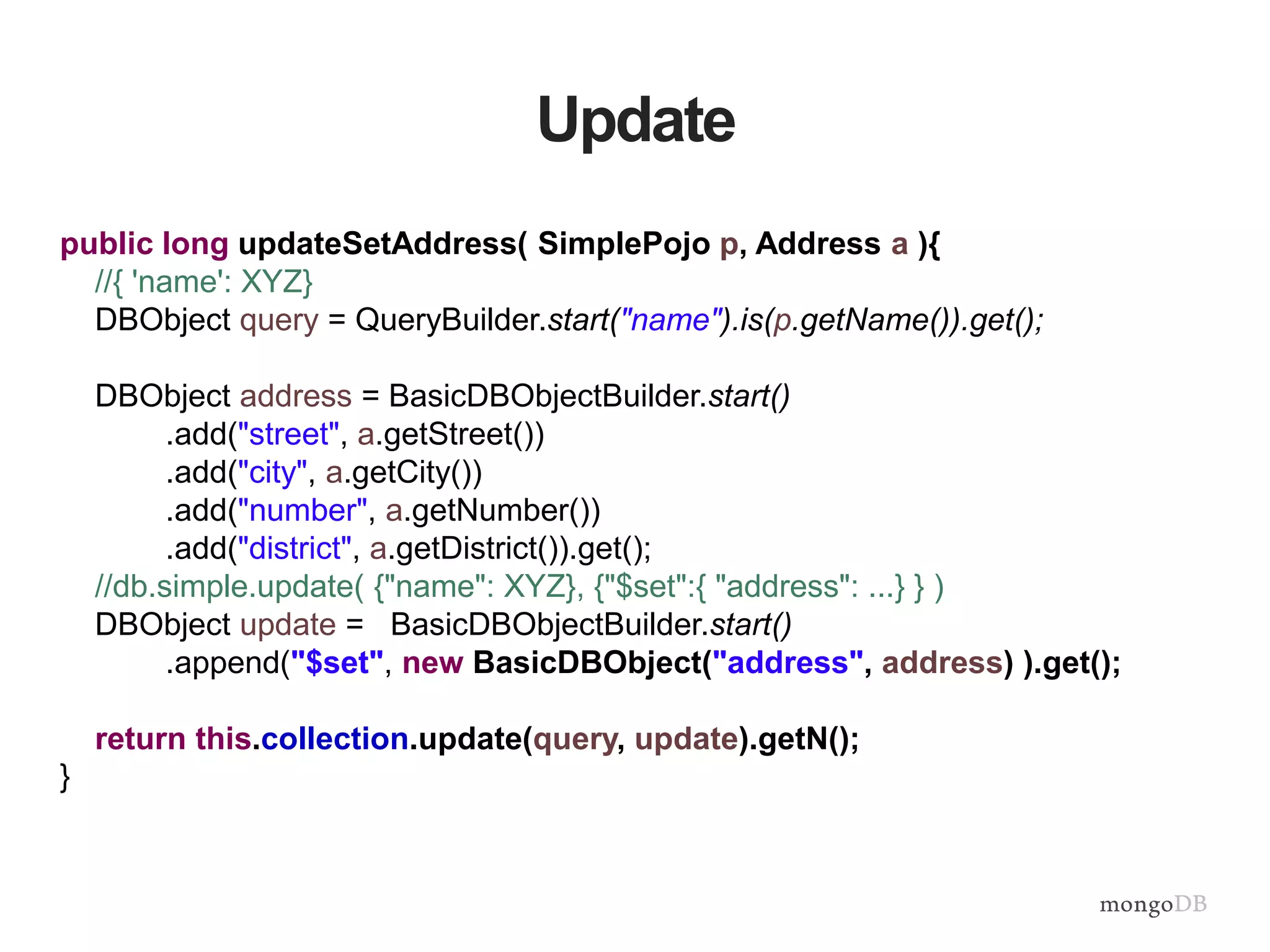 Update

public long updateSetAddress( SimplePojo p, Address a ){
//{ 'name': XYZ}
DBObject query = QueryBuilder.start("name").is(p.getName()).get();

DBObject address = BasicDBObjectBuilder.start()
.add("street", a.getStreet())
.add("city", a.getCity())
.add("number", a.getNumber())
.add("district", a.getDistrict()).get();
//db.simple.update( {"name": XYZ}, {"$set":{ "address": ...} } )
DBObject update = BasicDBObjectBuilder.start()
.append("$set", new BasicDBObject("address", address) ).get();

return this.collection.update(query, update).getN();
}

mongoDB